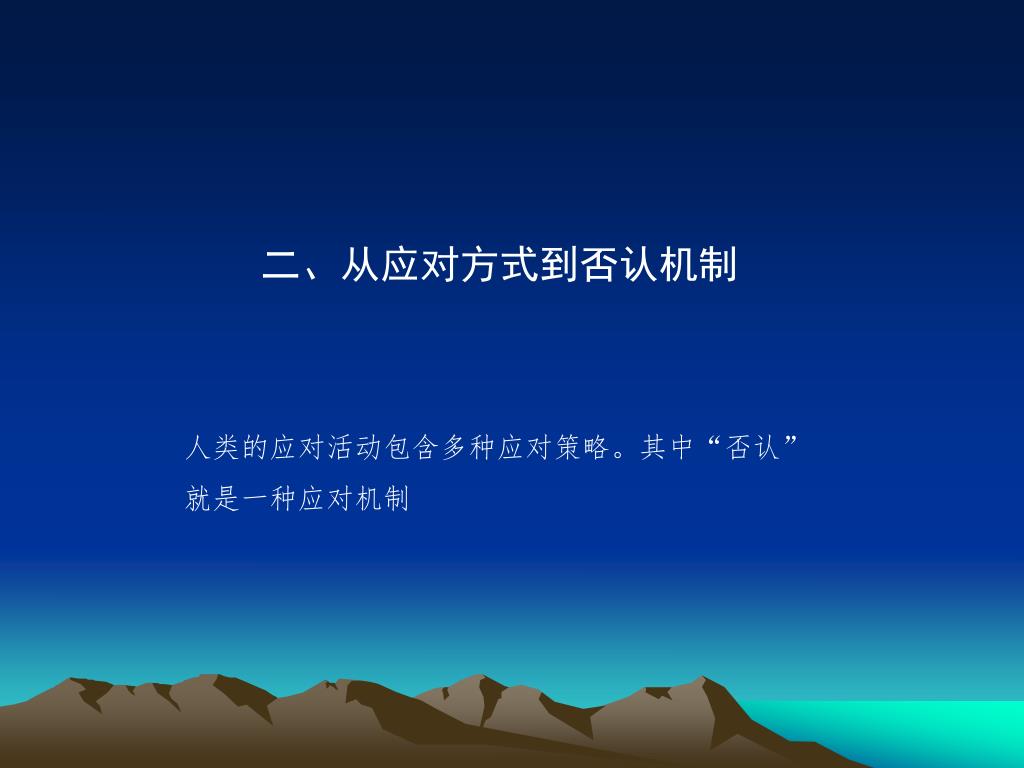 二、从应对方式到否认机制

人类的应对活动包含多种应对策略。其中“否认”就是一种应对机制